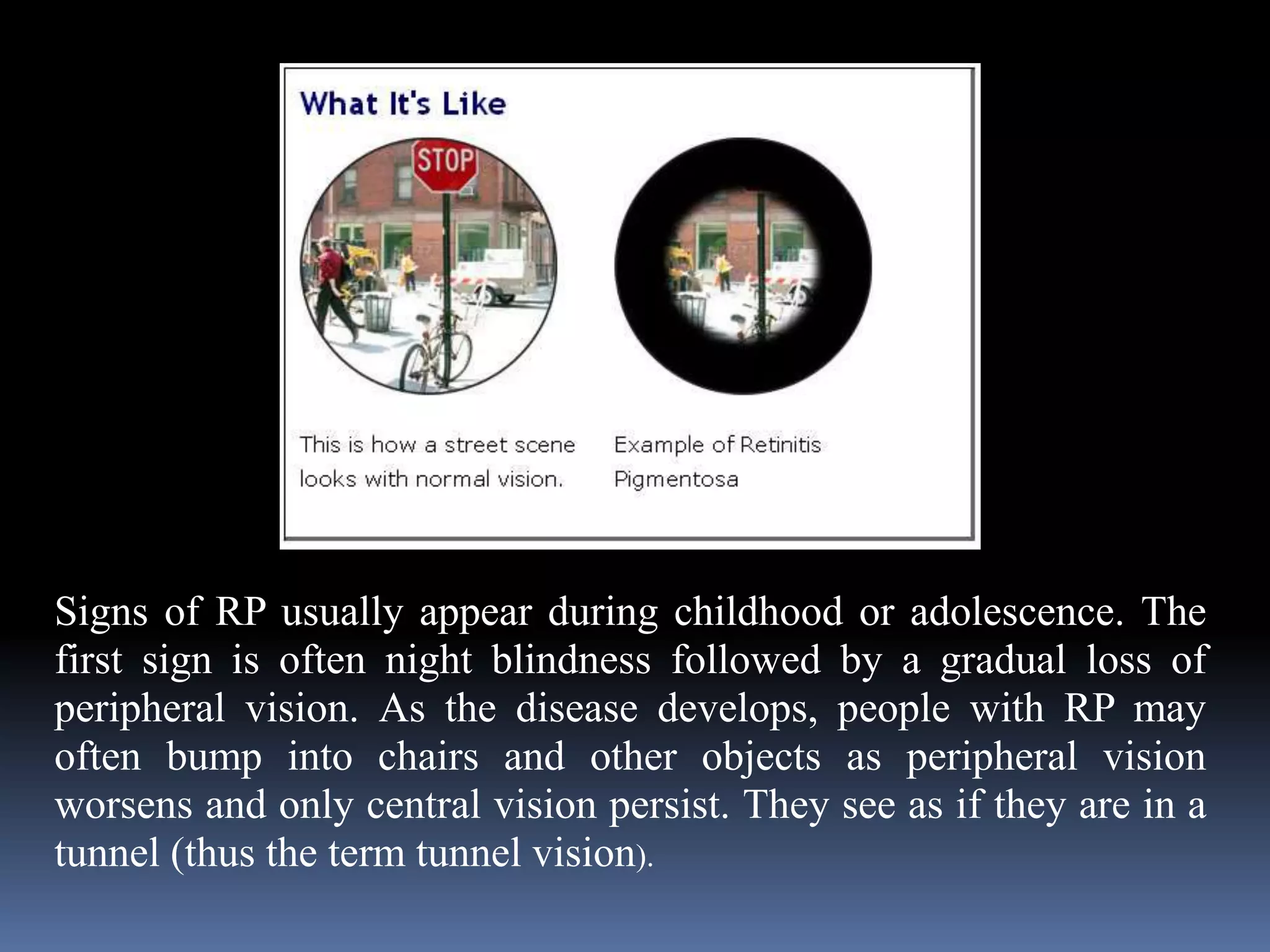 What It's Like

STOP

This is how a street scene looks with normal vision.

Example of Retinitis Pigmentosa

Signs of RP usually appear during childhood or adolescence. The first sign is often night blindness followed by a gradual loss of peripheral vision. As the disease develops, people with RP may often bump into chairs and other objects as peripheral vision worsens and only central vision persist. They see as if they are in a tunnel (thus the term tunnel vision).